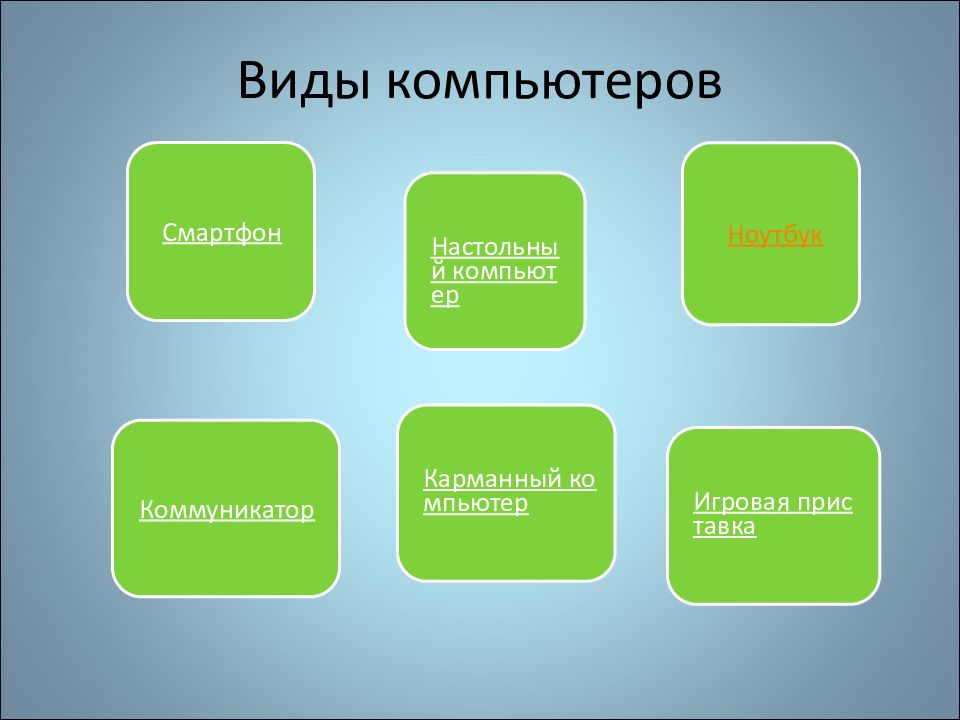 Виды компьютеров

Смартфон

Настольный компьютер

Ноутбук

Коммуникатор

Карманный компьютер

Игровая приставка